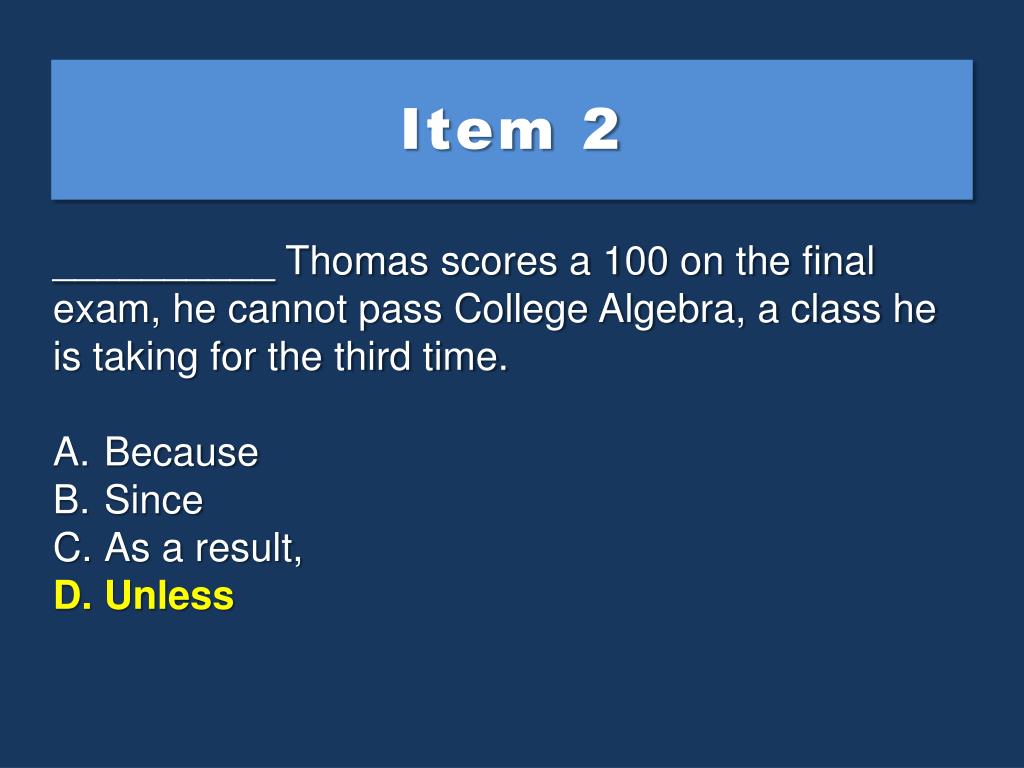 Item 2

__________ Thomas scores a 100 on the final exam, he cannot pass College Algebra, a class he is taking for the third time.

A. Because
B. Since
C. As a result,
D. Unless